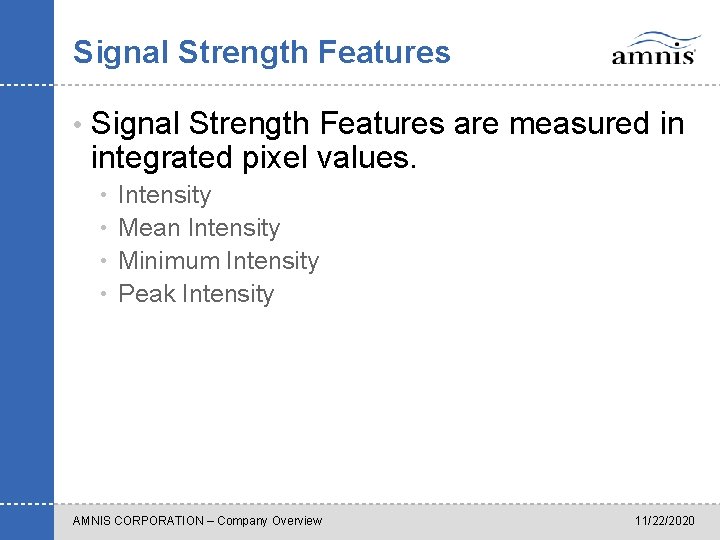 Signal Strength Features

amnis

• Signal Strength Features are measured in integrated pixel values.

• Intensity
• Mean Intensity
• Minimum Intensity
• Peak Intensity

AMNIS CORPORATION – Company Overview

11/22/2020